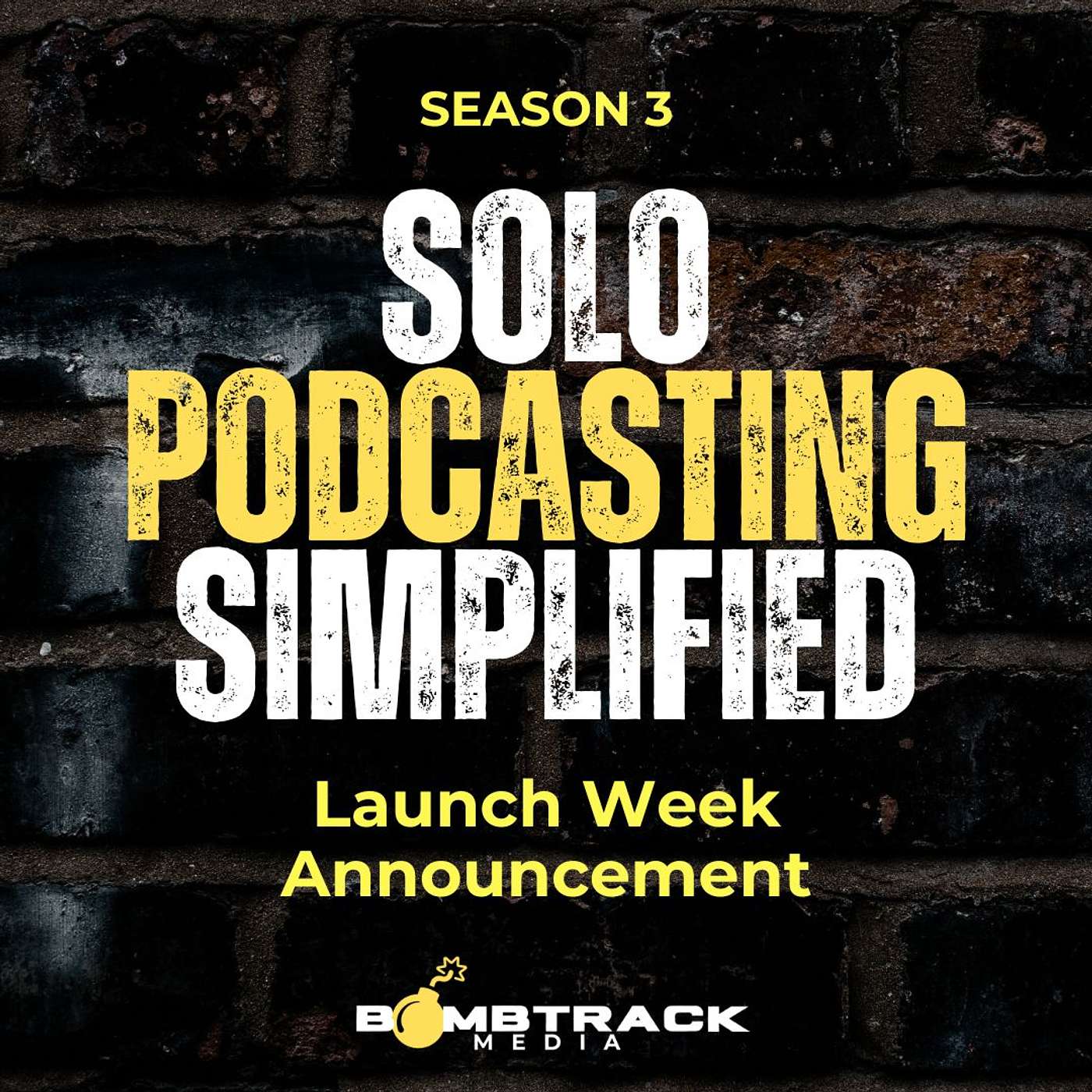 SEASON 3

SOLO PODCASTING SIMPLIFIED

Launch Week Announcement

BOMBTRACK MEDIA